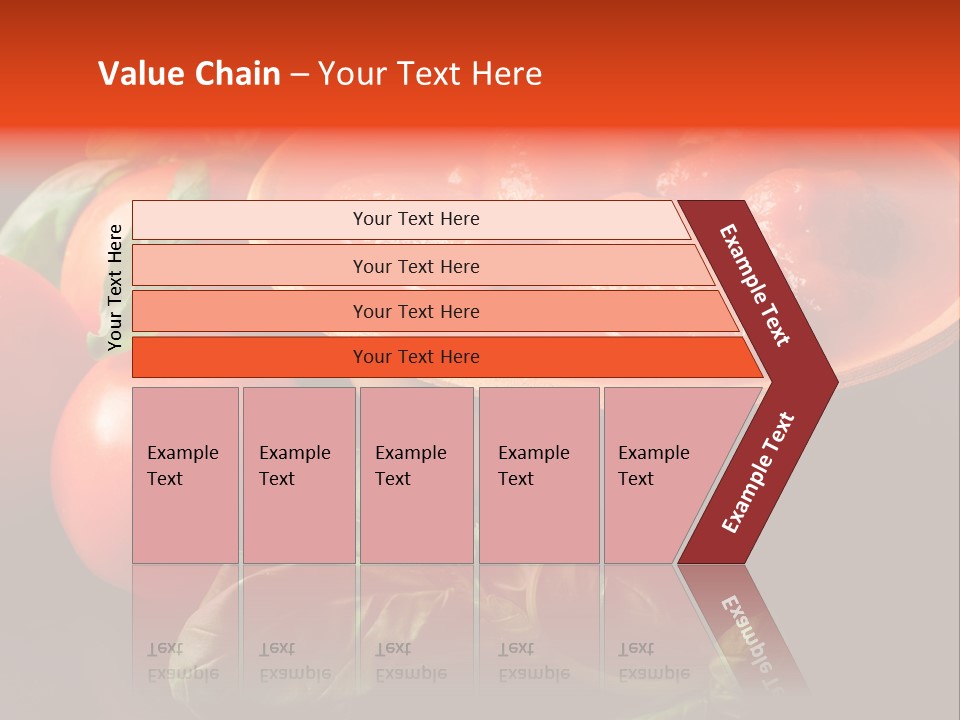 Value Chain – Your Text Here

Your Text Here

Your Text Here

Your Text Here

Your Text Here

Your Text Here

Example Text

Example Text

Example Text

Example Text

Example Text

Example Text

Example Text